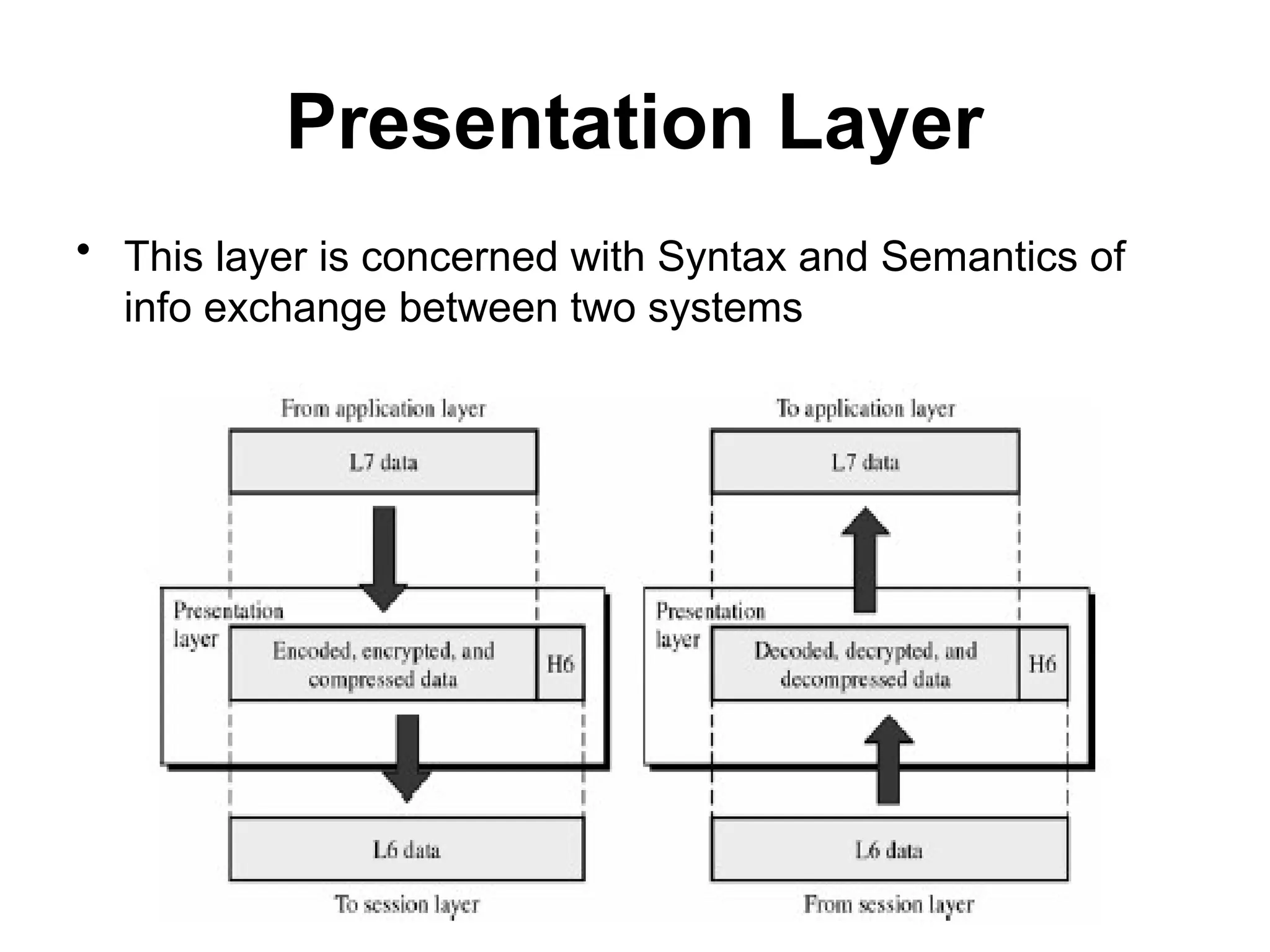 Presentation Layer

• This layer is concerned with Syntax and Semantics of info exchange between two systems

From application layer

L7 data

Presentation layer

Encoded, encrypted, and compressed data

H6

L6 data

To session layer

To application layer

L7 data

Presentation layer

Decoded, decrypted, and decompressed data

H6

L6 data

From session layer